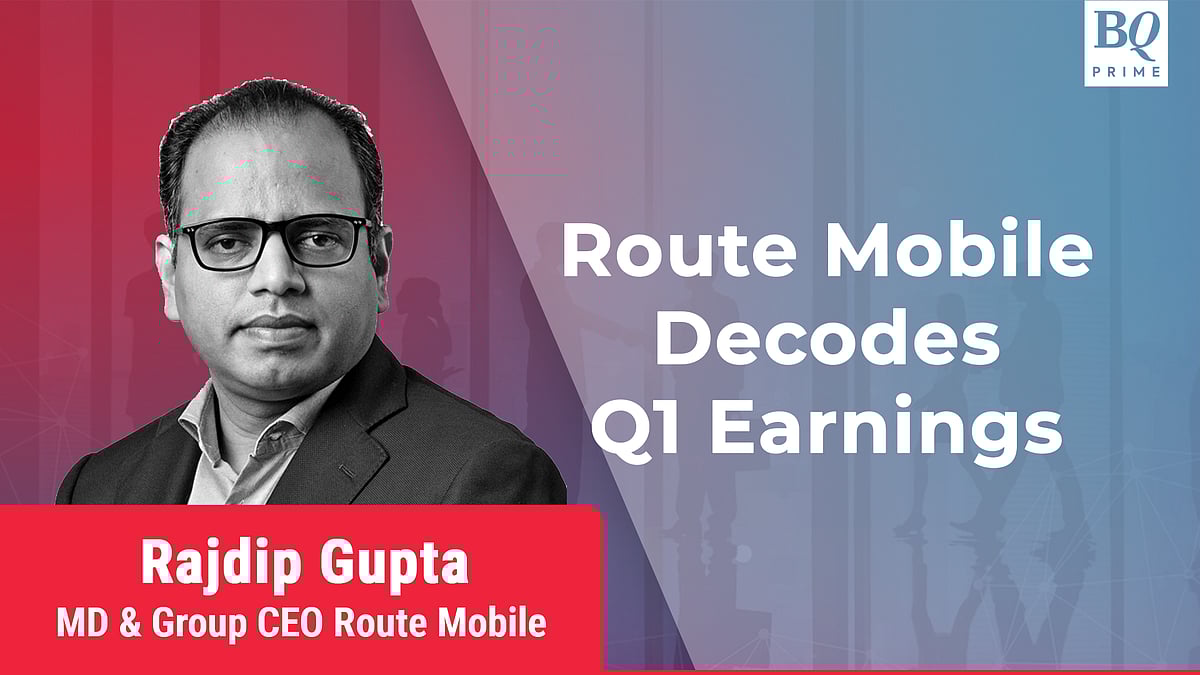 BQ PRIME

Route Mobile Decodes Q1 Earnings

Rajdip Gupta
MD & Group CEO Route Mobile